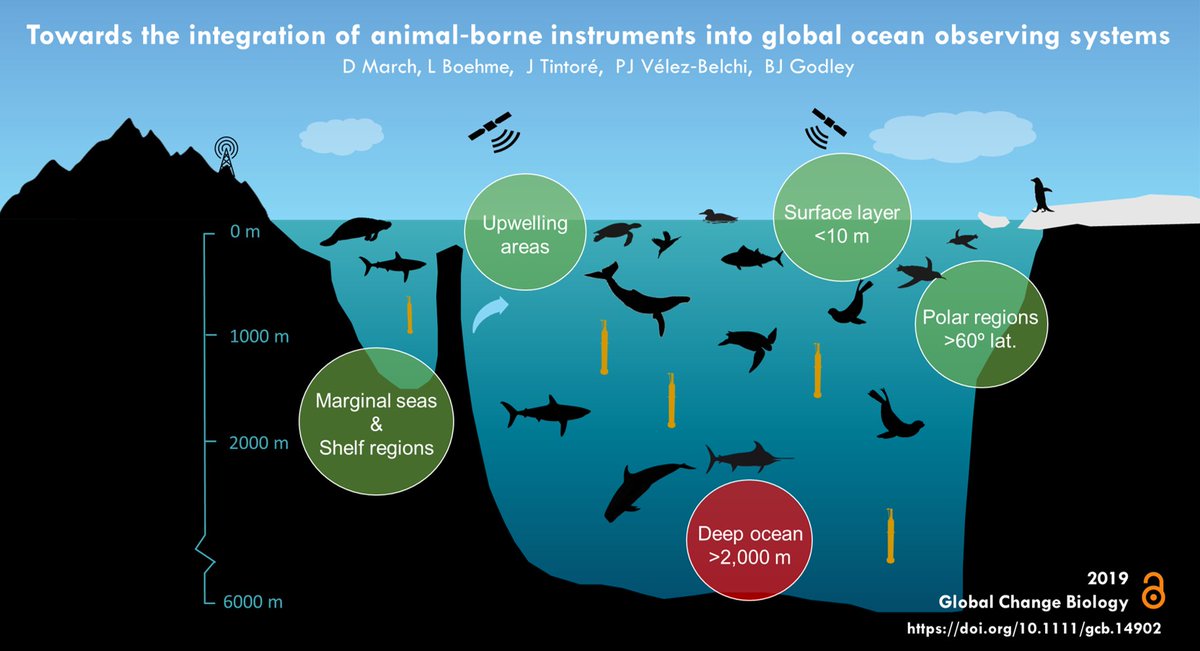 Towards the integration of animal-borne instruments into global ocean observing systems

D March, L Boehme, J Tintoré, PJ Vélez-Belchi, BJ Godley

0 m

1000 m

2000 m

6000 m

Upwelling areas

Surface layer <10 m

Polar regions >60º lat.

Marginal seas & Shelf regions

Deep ocean >2,000 m

2019
Global Change Biology
https://doi.org/10.1111/gcb.14902